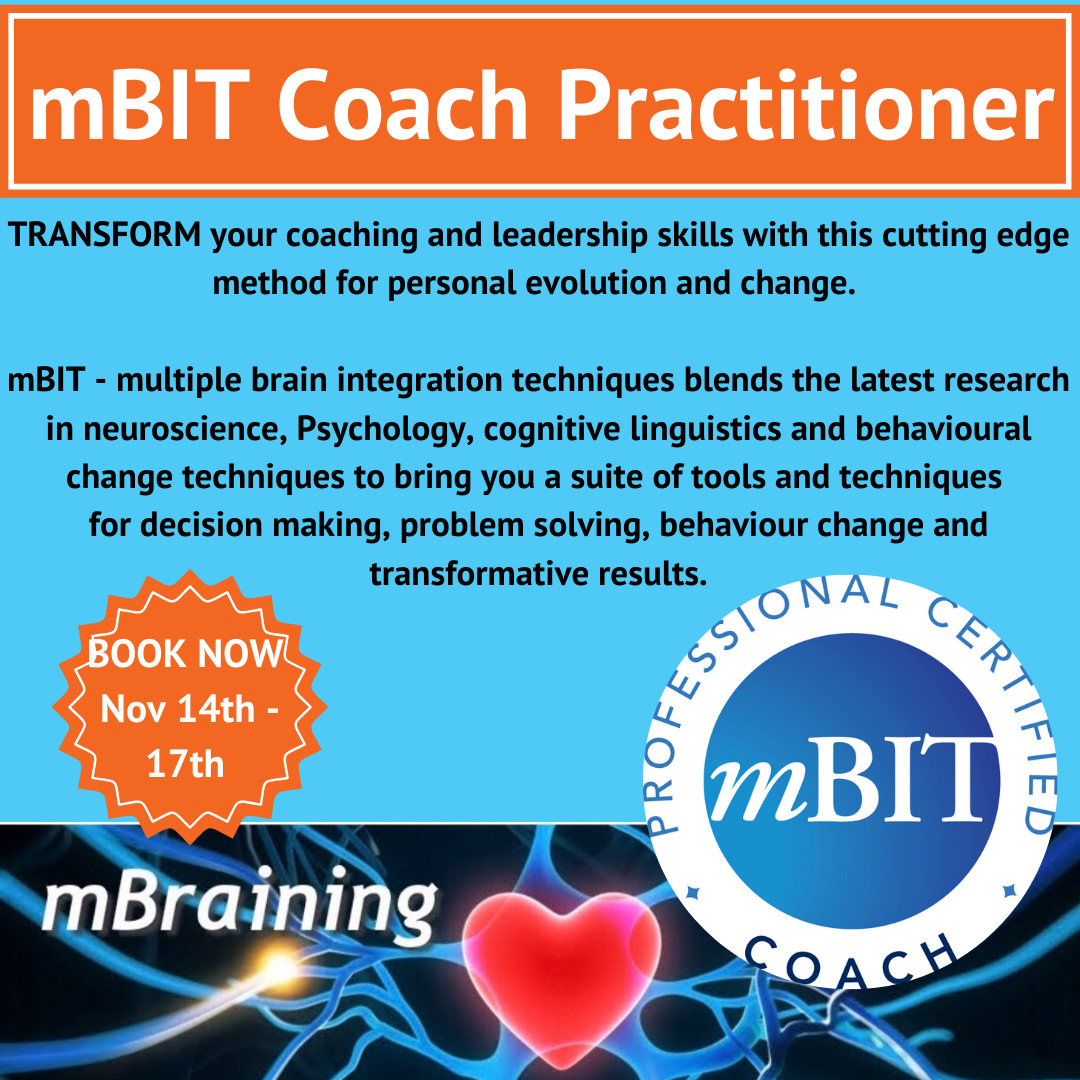 mBIT Coach Practitioner

TRANSFORM your coaching and leadership skills with this cutting edge method for personal evolution and change.

mBIT - multiple brain integration techniques blends the latest research in neuroscience, Psychology, cognitive linguistics and behavioural change techniques to bring you a suite of tools and techniques for decision making, problem solving, behaviour change and transformative results.

BOOK NOW Nov 14th - 17th

PROFESSIONAL CERTIFIED
mBIT
COACH

mBraining